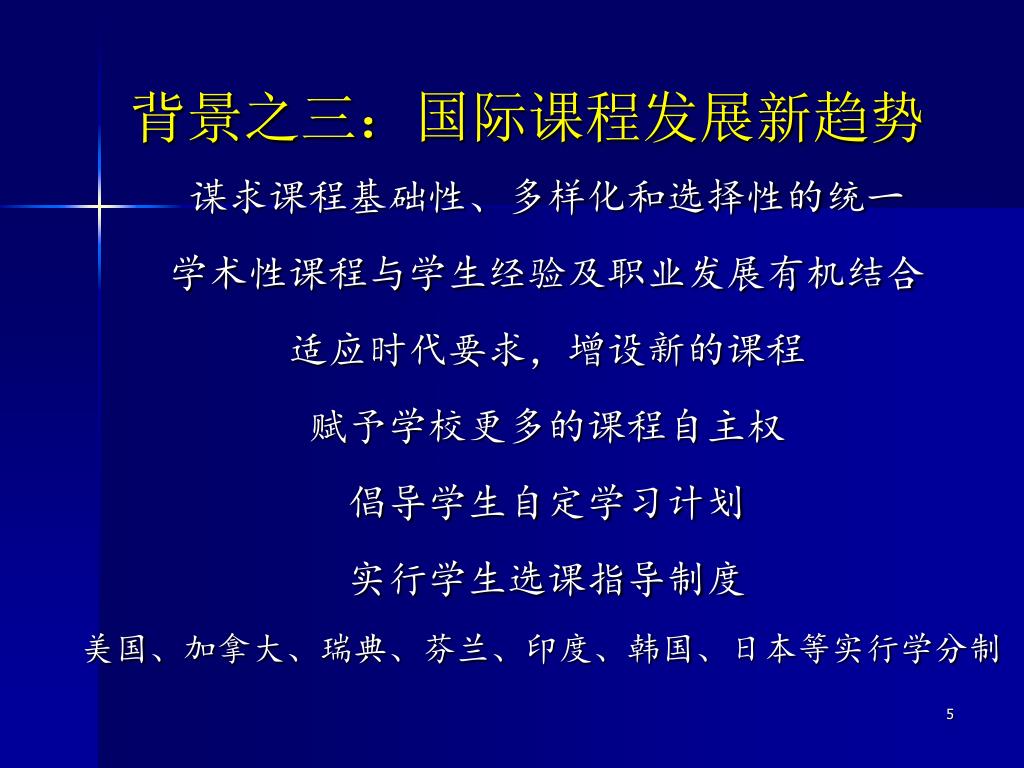 背景之三：国际课程发展新趋势

谋求课程基础性、多样化和选择性的统一

学术性课程与学生经验及职业发展有机结合

适应时代要求，增设新的课程

赋予学校更多的课程自主权

倡导学生自定学习计划

实行学生选课指导制度

美国、加拿大、瑞典、芬兰、印度、韩国、日本等实行学分制

5